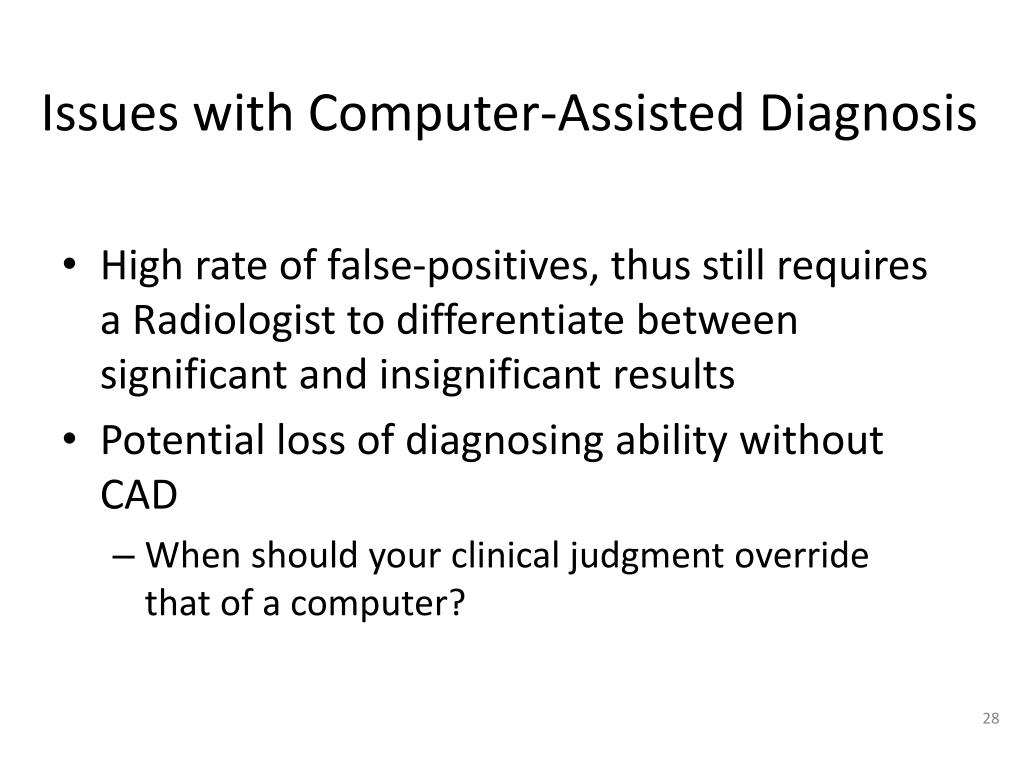 Issues with Computer-Assisted Diagnosis

• High rate of false-positives, thus still requires a Radiologist to differentiate between significant and insignificant results
• Potential loss of diagnosing ability without CAD
– When should your clinical judgment override that of a computer?

28